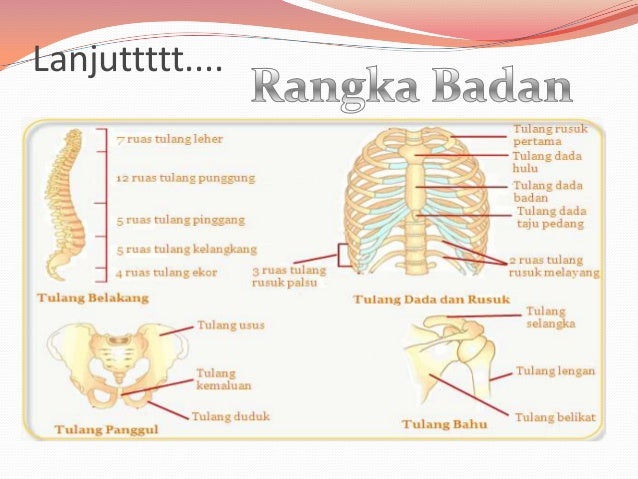 Lanjuttttt....

Rangka Badan

7 ruas tulang leher
12 ruas tulang punggung
5 ruas tulang pinggang
5 ruas tulang kelangkang
4 ruas tulang ekor
Tulang Belakang

Tulang rusuk pertama
Tulang dada hulu
Tulang dada badan
Tulang dada taju pedang
2 ruas tulang rusuk melayang
3 ruas tulang rusuk palsu
Tulang Dada dan Rusuk

Tulang usus
Tulang kemaluan
Tulang duduk
Tulang Panggul

Tulang selangka
Tulang lengan
Tulang belikat
Tulang Bahu